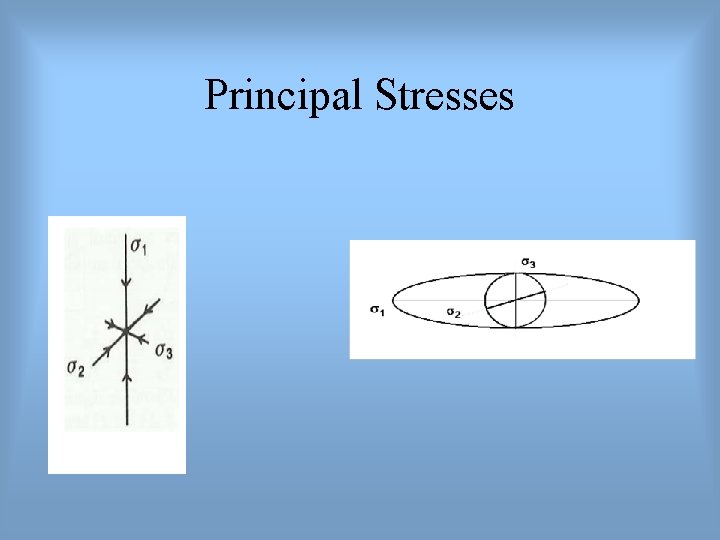 Principal Stresses

$\sigma_1$

$\sigma_3$

$\sigma_2$

$\sigma_3$

$\sigma_1$

$\sigma_2$